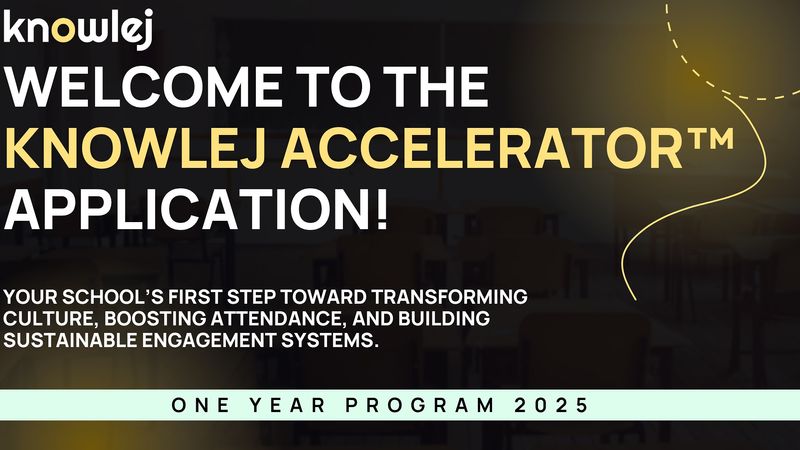 knowlej

WELCOME TO THE KNOWLEJ ACCELERATOR™ APPLICATION!

YOUR SCHOOL'S FIRST STEP TOWARD TRANSFORMING CULTURE, BOOSTING ATTENDANCE, AND BUILDING SUSTAINABLE ENGAGEMENT SYSTEMS.

ONE YEAR PROGRAM 2025